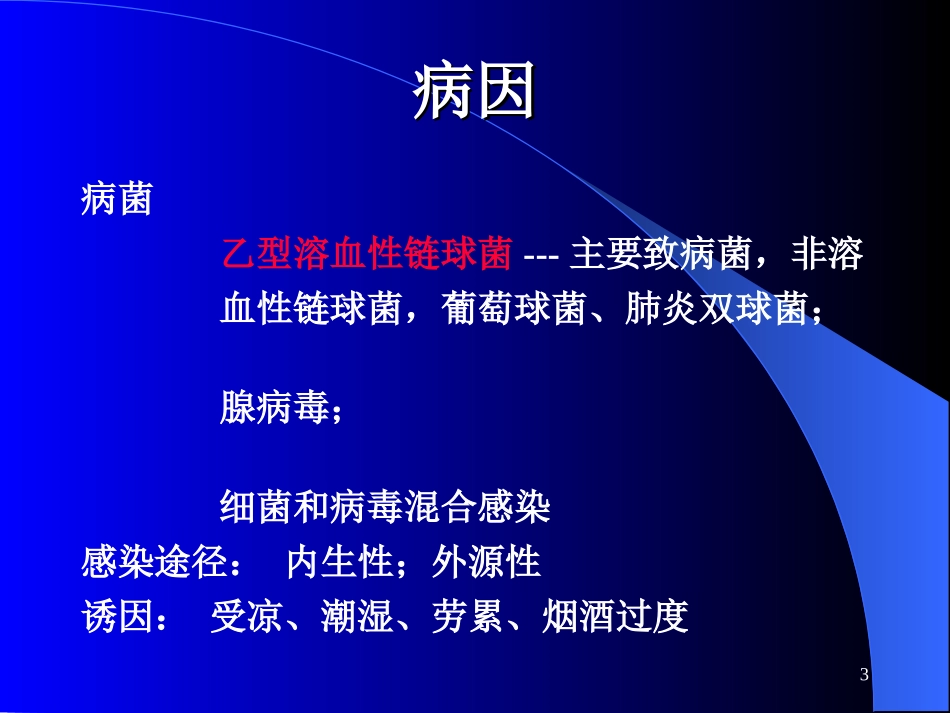 病因

病菌

乙型溶血性链球菌 --- 主要致病菌，非溶血性链球菌，葡萄球菌、肺炎双球菌；

腺病毒；

细菌和病毒混合感染

感染途径： 内生性；外源性

诱因： 受凉、潮湿、劳累、烟酒过度

3